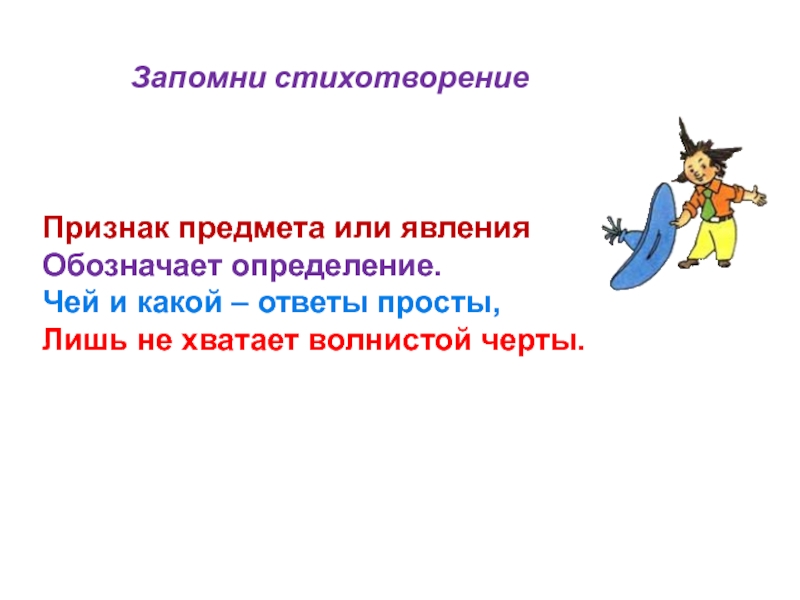 Запомни стихотворение

Признак предмета или явления
Обозначает определение.
Чей и какой – ответы просты,
Лишь не хватает волнистой черты.